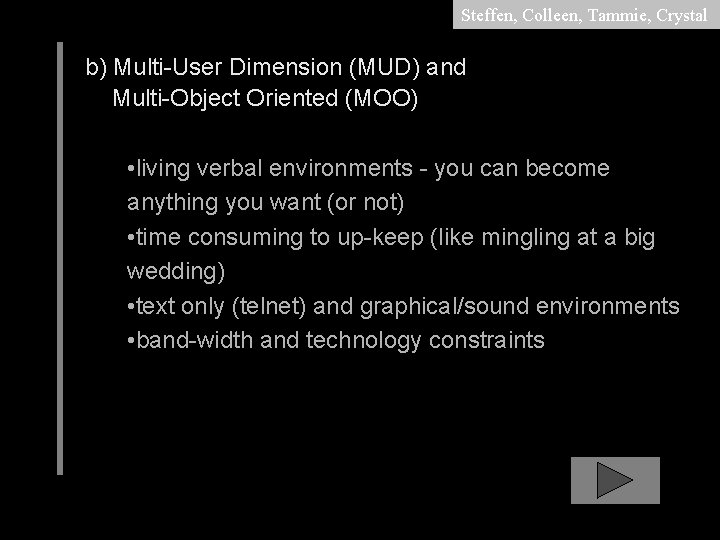 Steffen, Colleen, Tammie, Crystal

b) Multi-User Dimension (MUD) and Multi-Object Oriented (MOO)

•living verbal environments - you can become anything you want (or not)
•time consuming to up-keep (like mingling at a big wedding)
•text only (telnet) and graphical/sound environments
•band-width and technology constraints